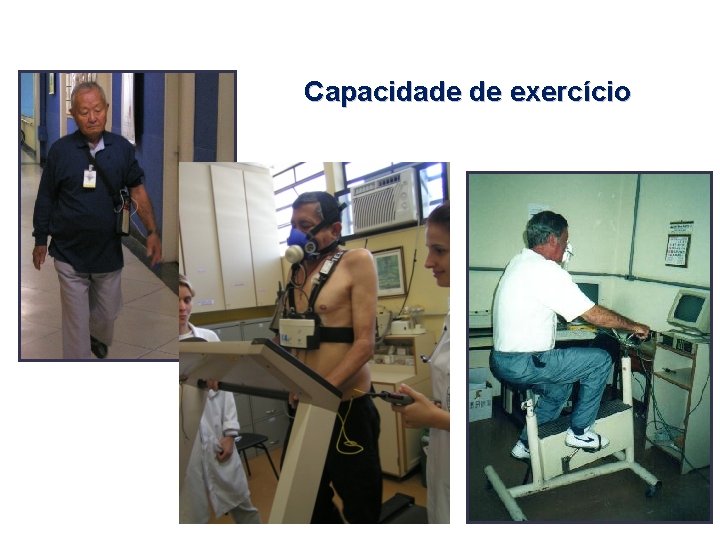 Capacidade de exercício